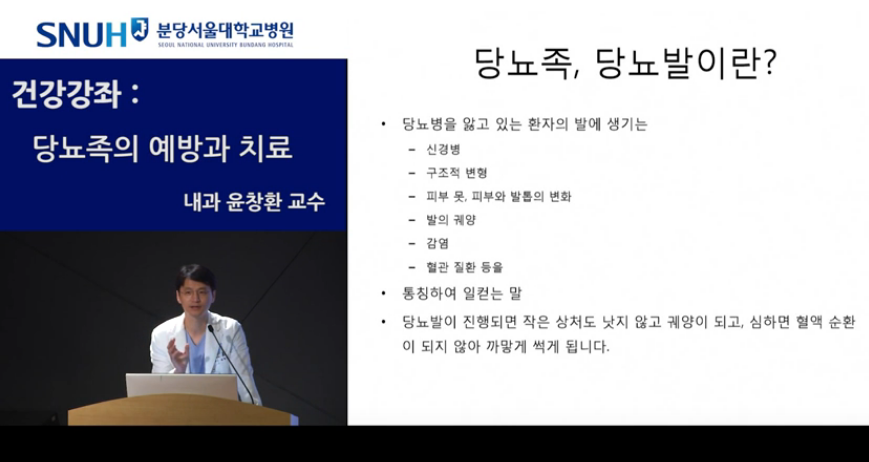 SNUH 분당서울대학교병원
SEOUL NATIONAL UNIVERSITY BUNDANG HOSPITAL

건강강좌 :
당뇨족의 예방과 치료
내과 윤창환 교수

당뇨족, 당뇨발이란?

• 당뇨병을 앓고 있는 환자의 발에 생기는
– 신경병
– 구조적 변형
– 피부 못, 피부와 발톱의 변화
– 발의 궤양
– 감염
– 혈관 질환 등을
• 통칭하여 일컫는 말
• 당뇨발이 진행되면 작은 상처도 낫지 않고 궤양이 되고, 심하면 혈액 순환이 되지 않아 까맣게 썩게 됩니다.